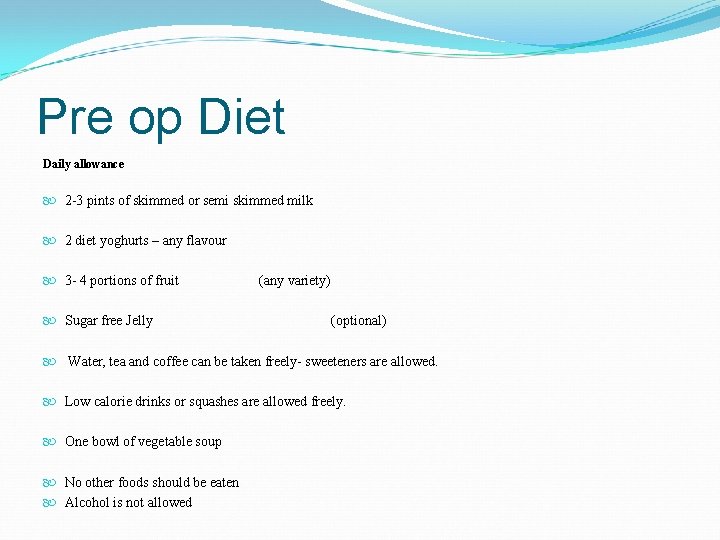 Pre op Diet

Daily allowance

2-3 pints of skimmed or semi skimmed milk

2 diet yoghurts – any flavour

3- 4 portions of fruit (any variety)

Sugar free Jelly (optional)

Water, tea and coffee can be taken freely- sweeteners are allowed.

Low calorie drinks or squashes are allowed freely.

One bowl of vegetable soup

No other foods should be eaten

Alcohol is not allowed